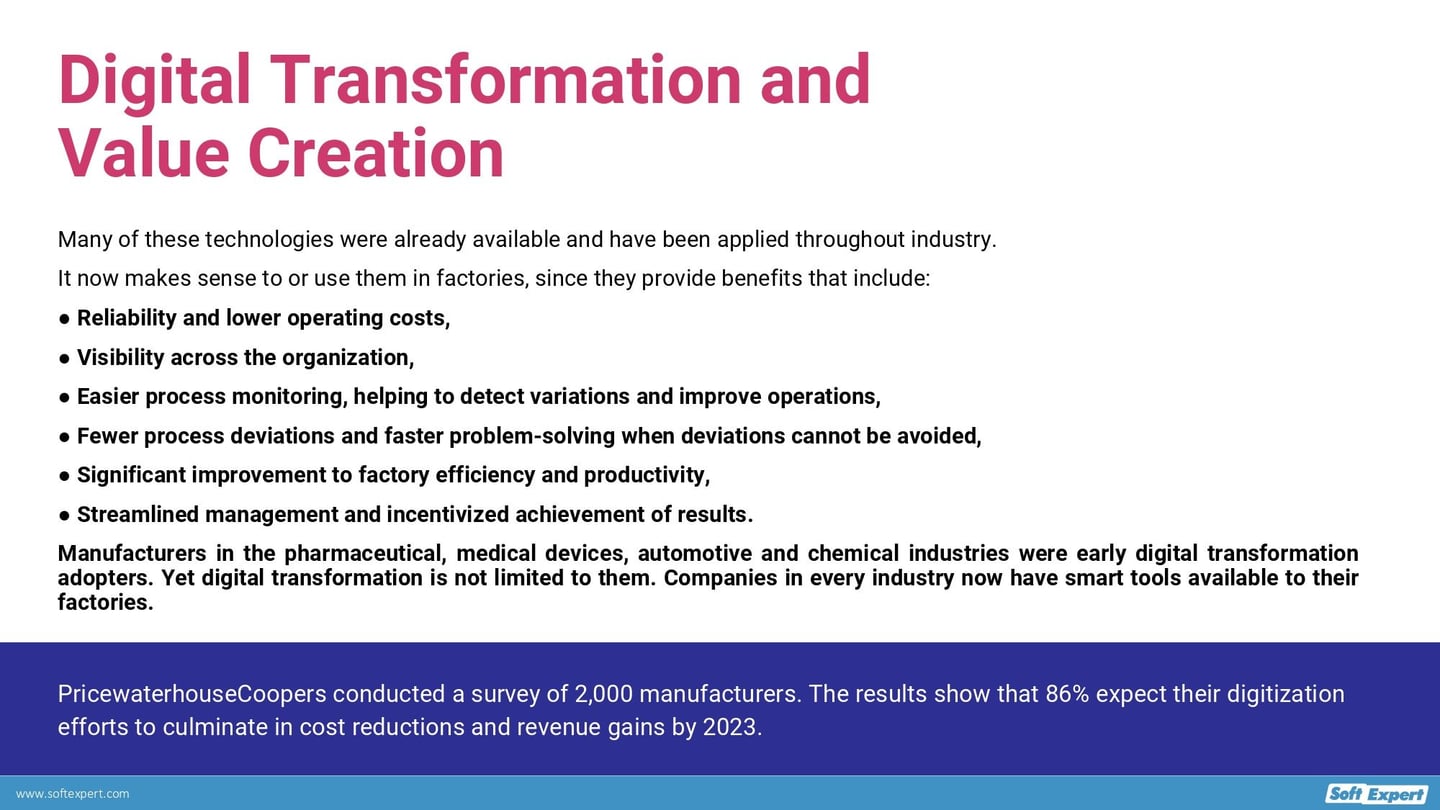 Digital Transformation and Value Creation

Many of these technologies were already available and have been applied throughout industry.

It now makes sense to or use them in factories, since they provide benefits that include:

• Reliability and lower operating costs,

• Visibility across the organization,

• Easier process monitoring, helping to detect variations and improve operations,

• Fewer process deviations and faster problem-solving when deviations cannot be avoided,

• Significant improvement to factory efficiency and productivity,

• Streamlined management and incentivized achievement of results.

Manufacturers in the pharmaceutical, medical devices, automotive and chemical industries were early digital transformation adopters. Yet digital transformation is not limited to them. Companies in every industry now have smart tools available to their factories.

PricewaterhouseCoopers conducted a survey of 2,000 manufacturers. The results show that 86% expect their digitization efforts to culminate in cost reductions and revenue gains by 2023.

www.softexpert.com

Soft Expert